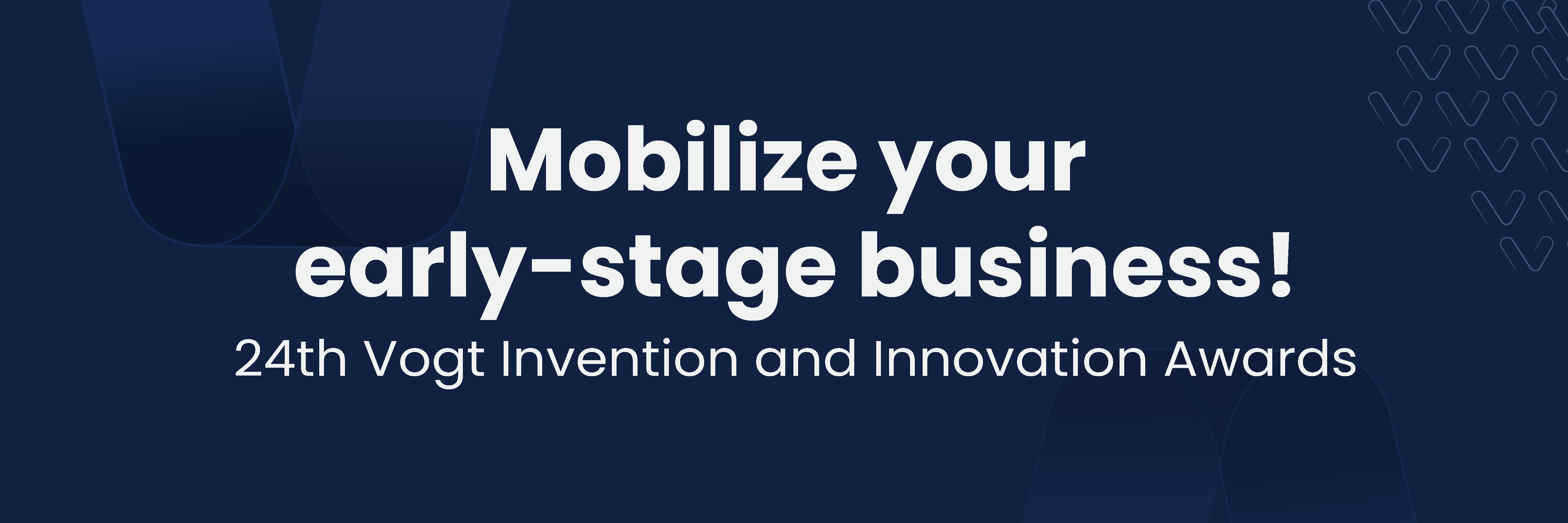 Mobilize your early-stage business!

24th Vogt Invention and Innovation Awards